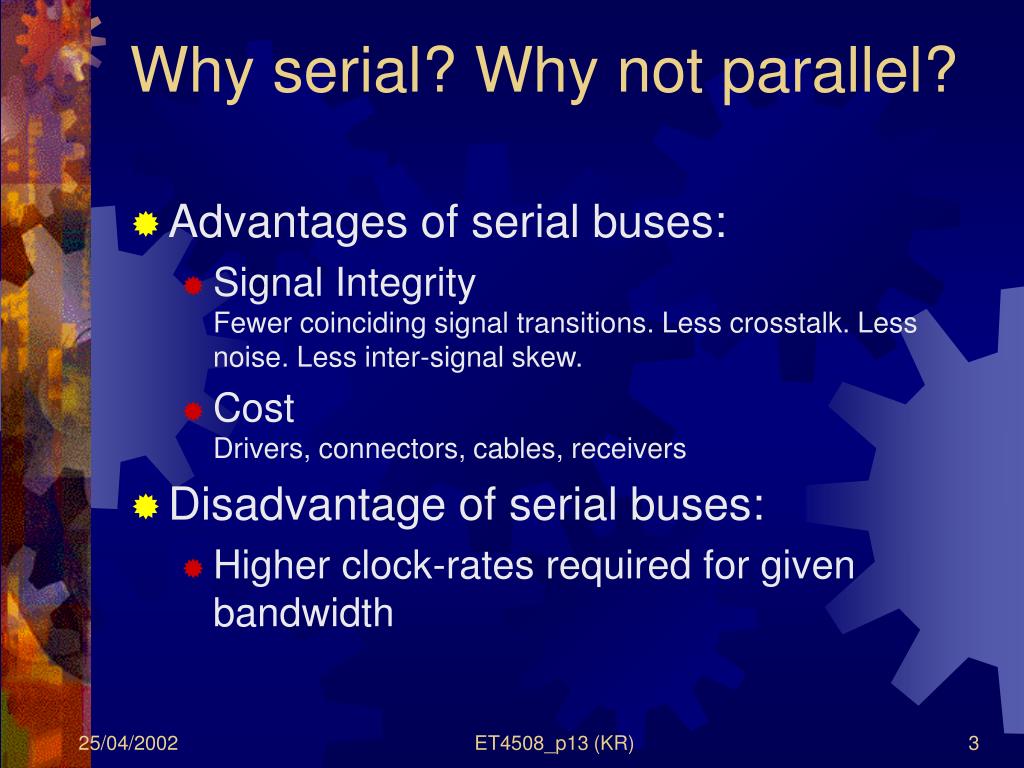 Why serial? Why not parallel?

Advantages of serial buses:

Signal Integrity
Fewer coinciding signal transitions. Less crosstalk. Less noise. Less inter-signal skew.

Cost
Drivers, connectors, cables, receivers

Disadvantage of serial buses:

Higher clock-rates required for given bandwidth

25/04/2002

ET4508_p13 (KR)

3